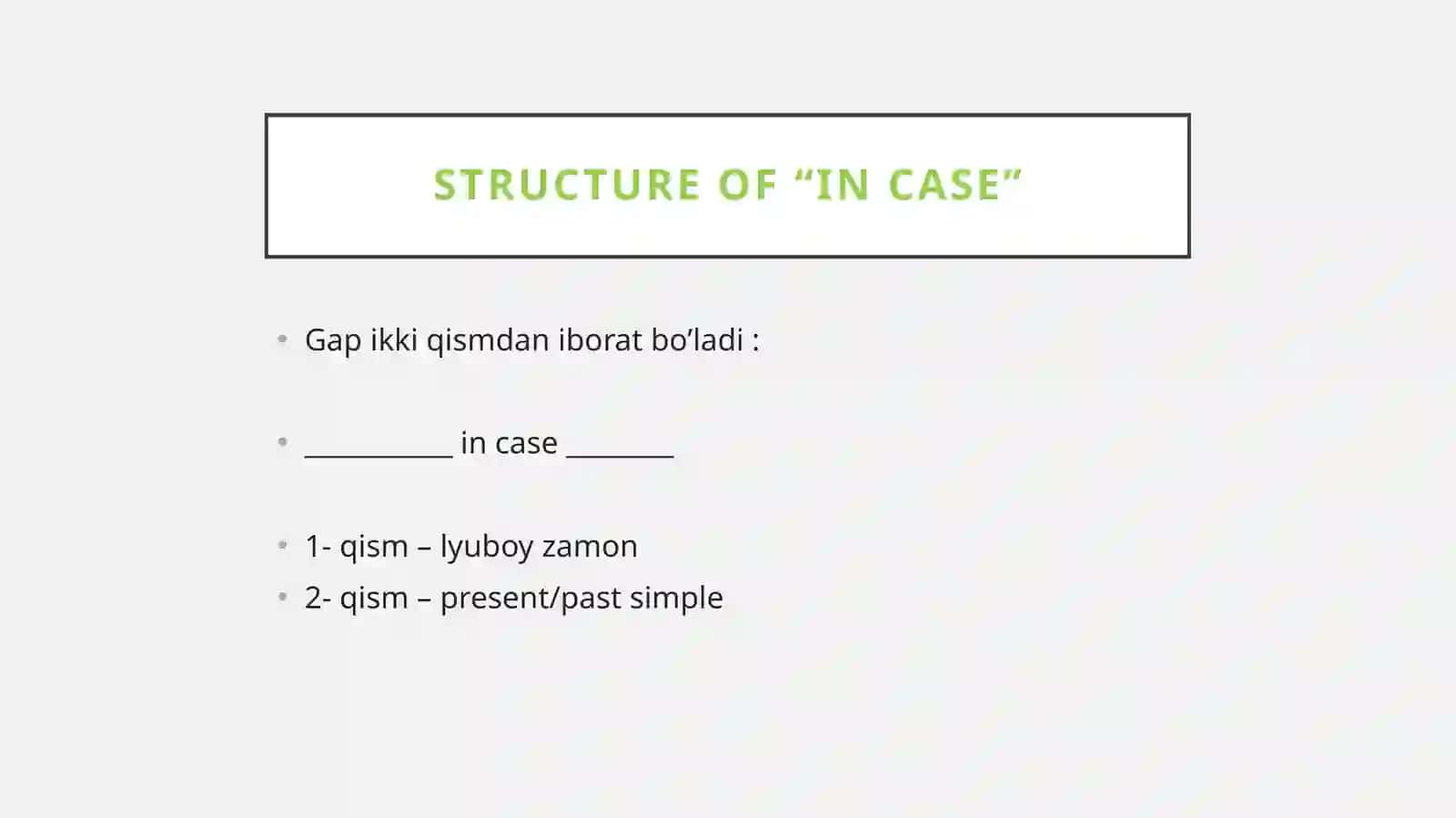 STRUCTURE OF “IN CASE”

• Gap ikki qismdan iborat bo’ladi :

• ___________ in case ________

• 1- qism – lyuboy zamon
• 2- qism – present/past simple